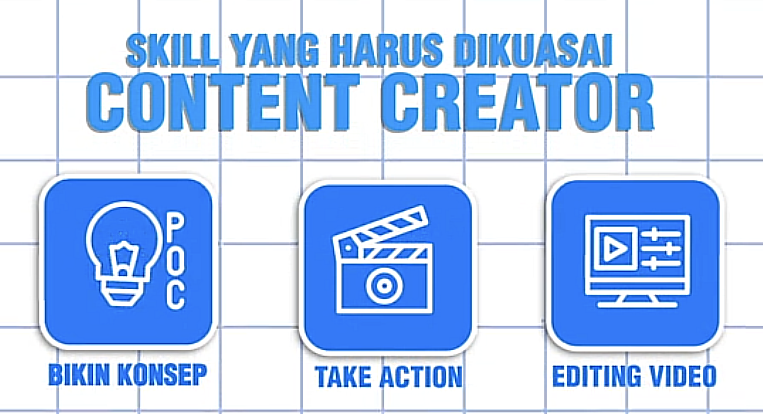 SKILL YANG HARUS DIKUASAI
CONTENT CREATOR

POC

BIKIN KONSEP

TAKE ACTION

EDITING VIDEO